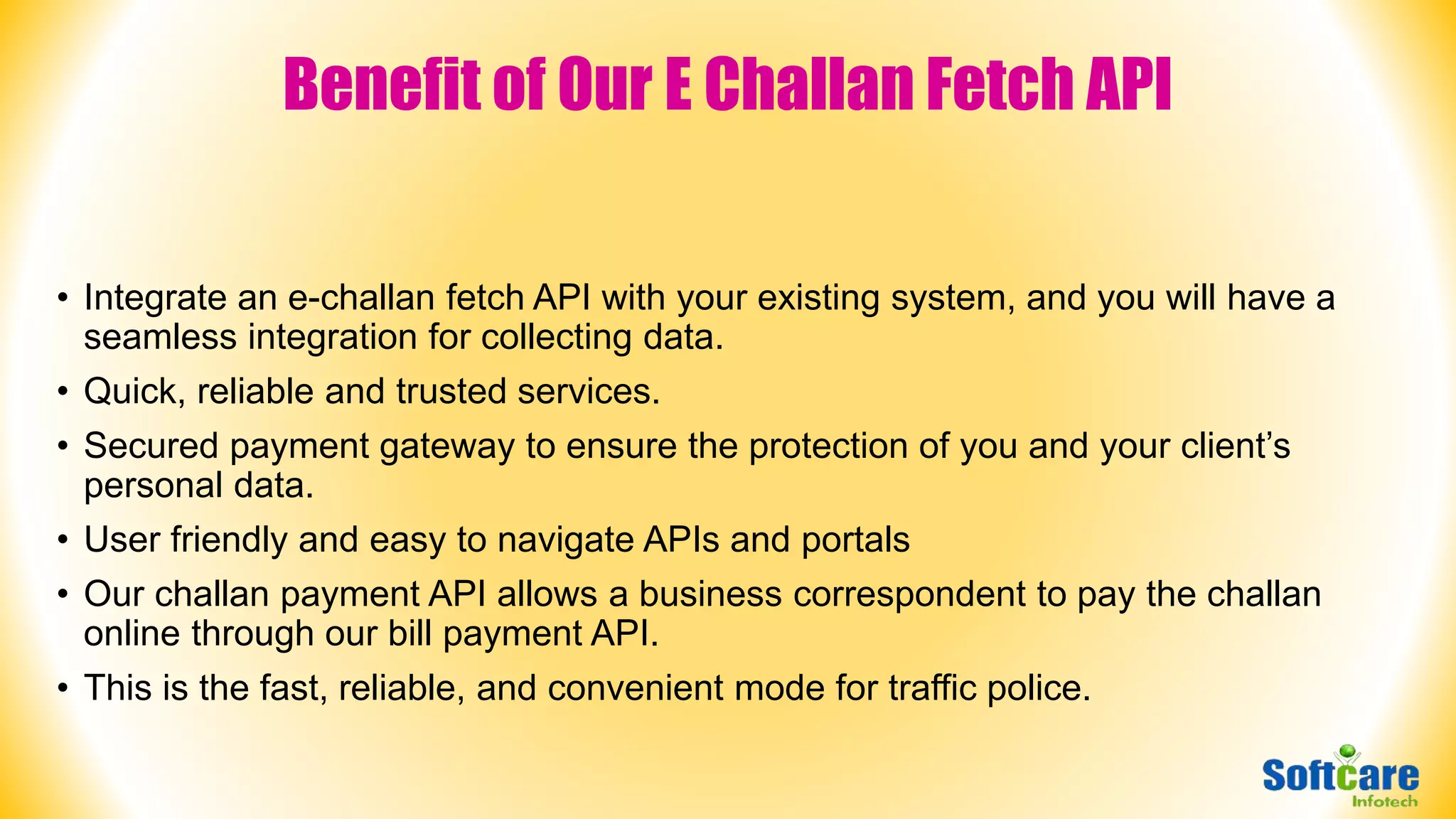 Benefit of Our E Challan Fetch API

• Integrate an e-challan fetch API with your existing system, and you will have a seamless integration for collecting data.
• Quick, reliable and trusted services.
• Secured payment gateway to ensure the protection of you and your client's personal data.
• User friendly and easy to navigate APIs and portals
• Our challan payment API allows a business correspondent to pay the challan online through our bill payment API.
• This is the fast, reliable, and convenient mode for traffic police.

Softcare
Infotech